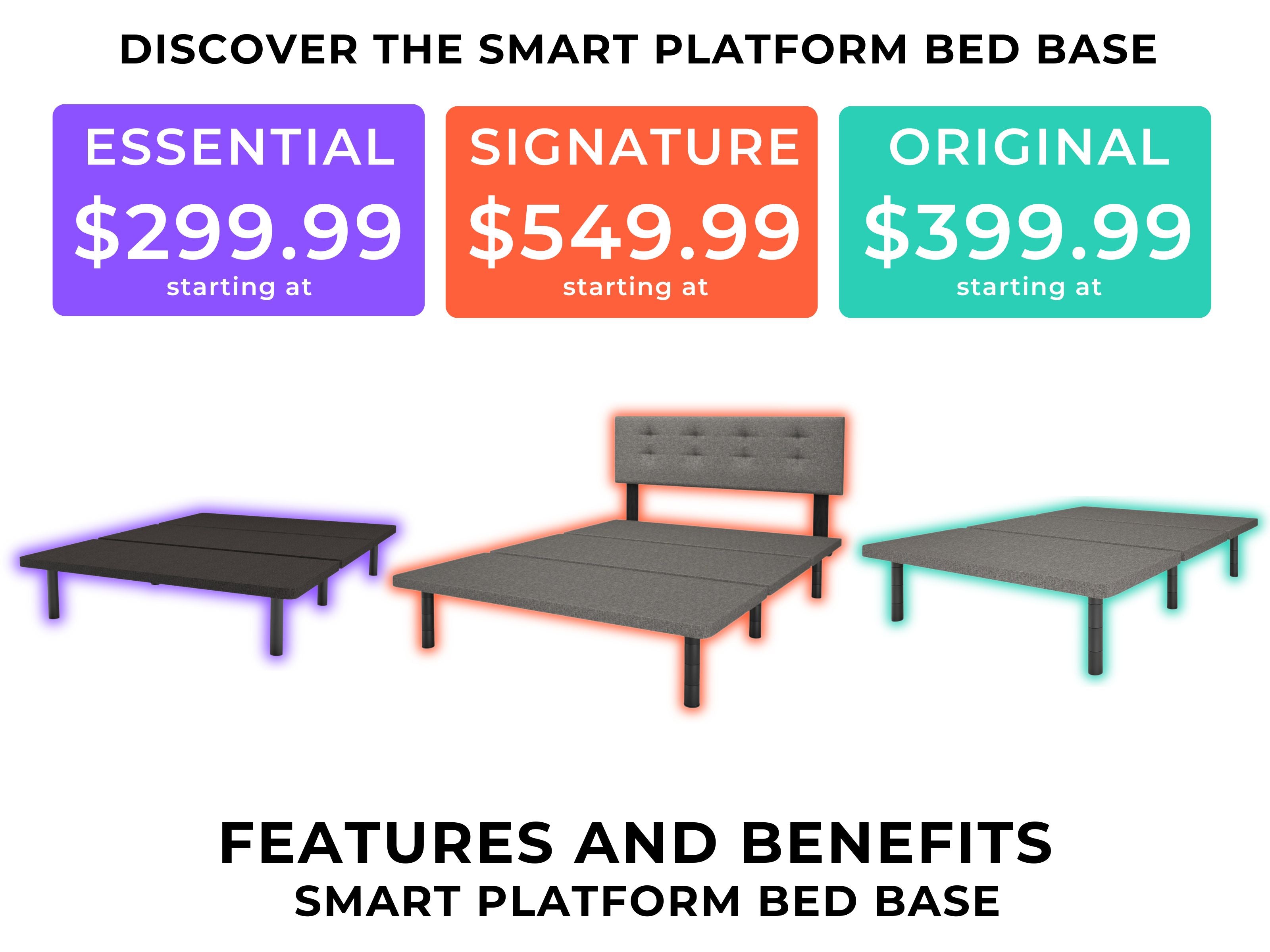 DISCOVER THE SMART PLATFORM BED BASE

ESSENTIAL
$299.99
starting at

SIGNATURE
$549.99
starting at

ORIGINAL
$399.99
starting at

FEATURES AND BENEFITS
SMART PLATFORM BED BASE